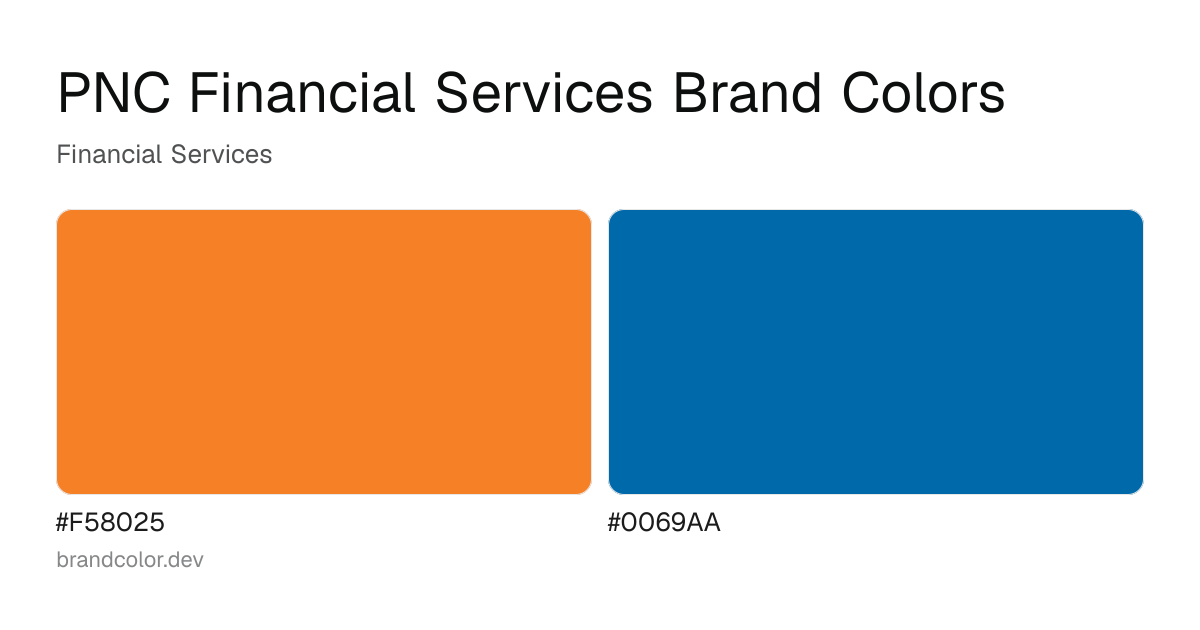 PNC Financial Services Brand Colors

Financial Services

#F58025

#0069AA

brandcolor.dev